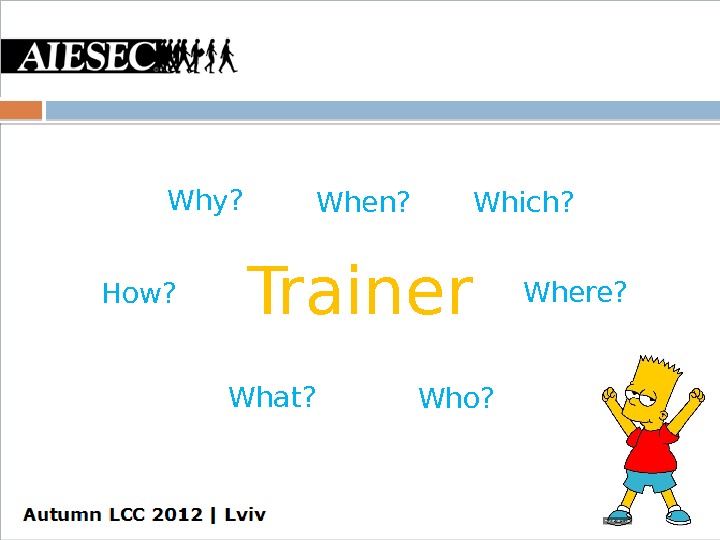 AIESEC

Why? When? Which?

How? Trainer Where?

What? Who?

Autumn LCC 2012 | Lviv